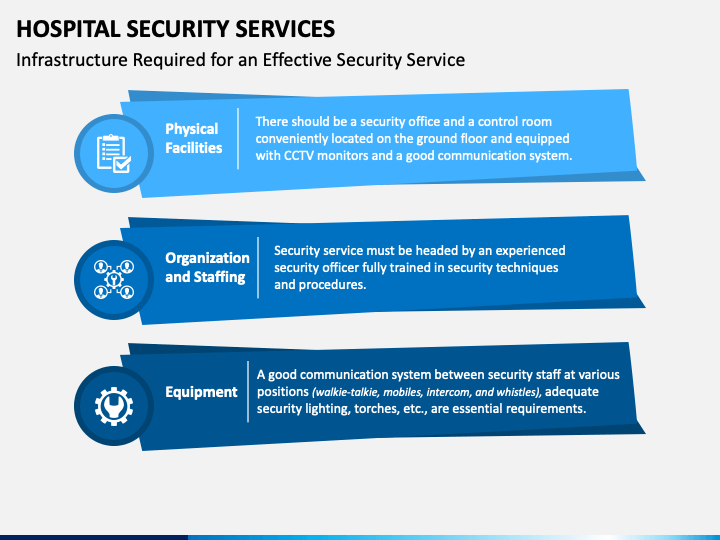 HOSPITAL SECURITY SERVICES

Infrastructure Required for an Effective Security Service

Physical Facilities

There should be a security office and a control room conveniently located on the ground floor and equipped with CCTV monitors and a good communication system.

Organization and Staffing

Security service must be headed by an experienced security officer fully trained in security techniques and procedures.

Equipment

A good communication system between security staff at various positions (walkie-talkie, mobiles, intercom, and whistles), adequate security lighting, torches, etc., are essential requirements.